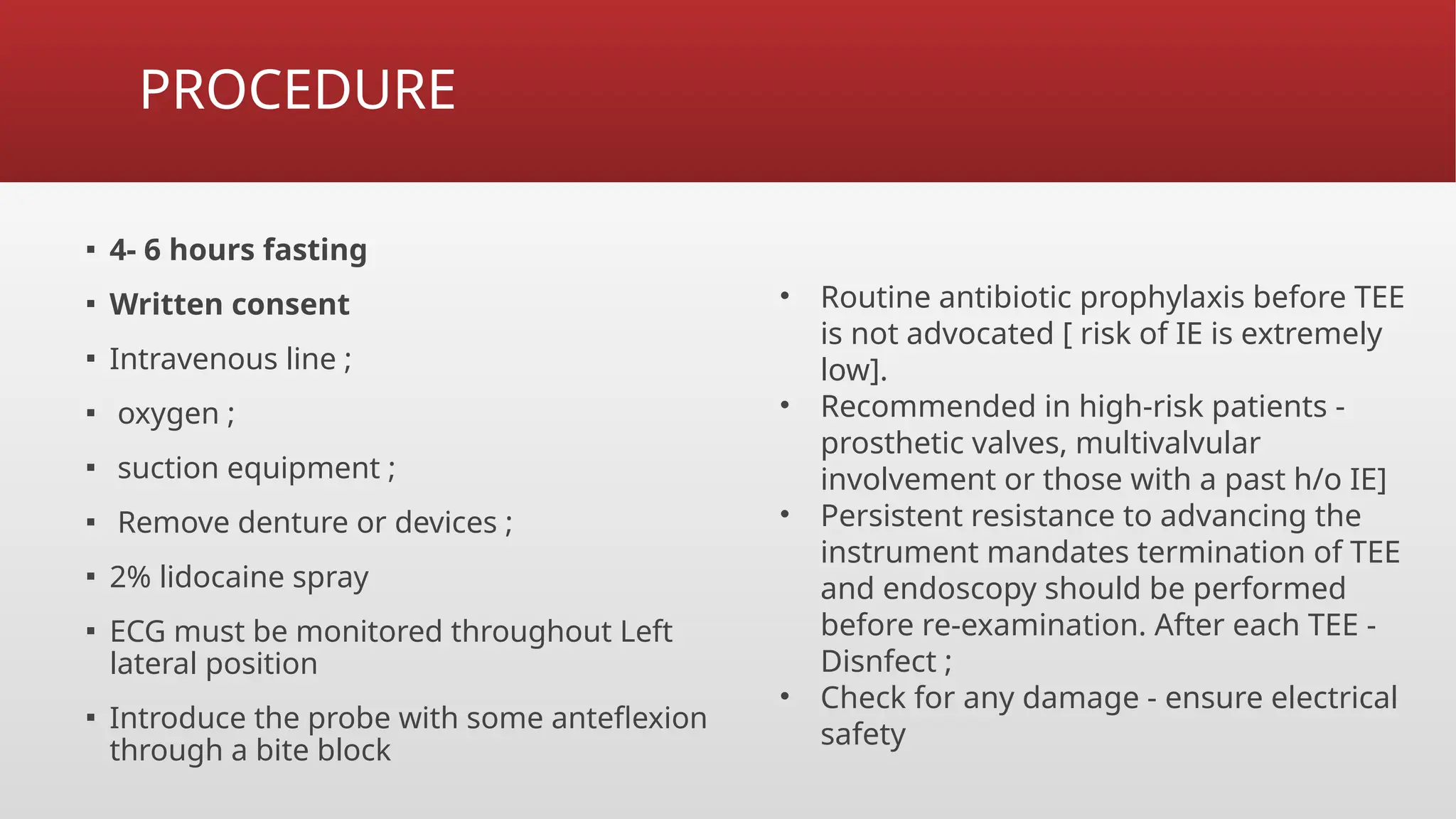 PROCEDURE

▪ 4- 6 hours fasting
▪ Written consent
▪ Intravenous line ;
▪ oxygen ;
▪ suction equipment ;
▪ Remove denture or devices ;
▪ 2% lidocaine spray
▪ ECG must be monitored throughout Left lateral position
▪ Introduce the probe with some anteflexion through a bite block

• Routine antibiotic prophylaxis before TEE is not advocated [ risk of IE is extremely low].
• Recommended in high-risk patients - prosthetic valves, multivalvular involvement or those with a past h/o IE]
• Persistent resistance to advancing the instrument mandates termination of TEE and endoscopy should be performed before re-examination. After each TEE - Disnfect ;
• Check for any damage - ensure electrical safety